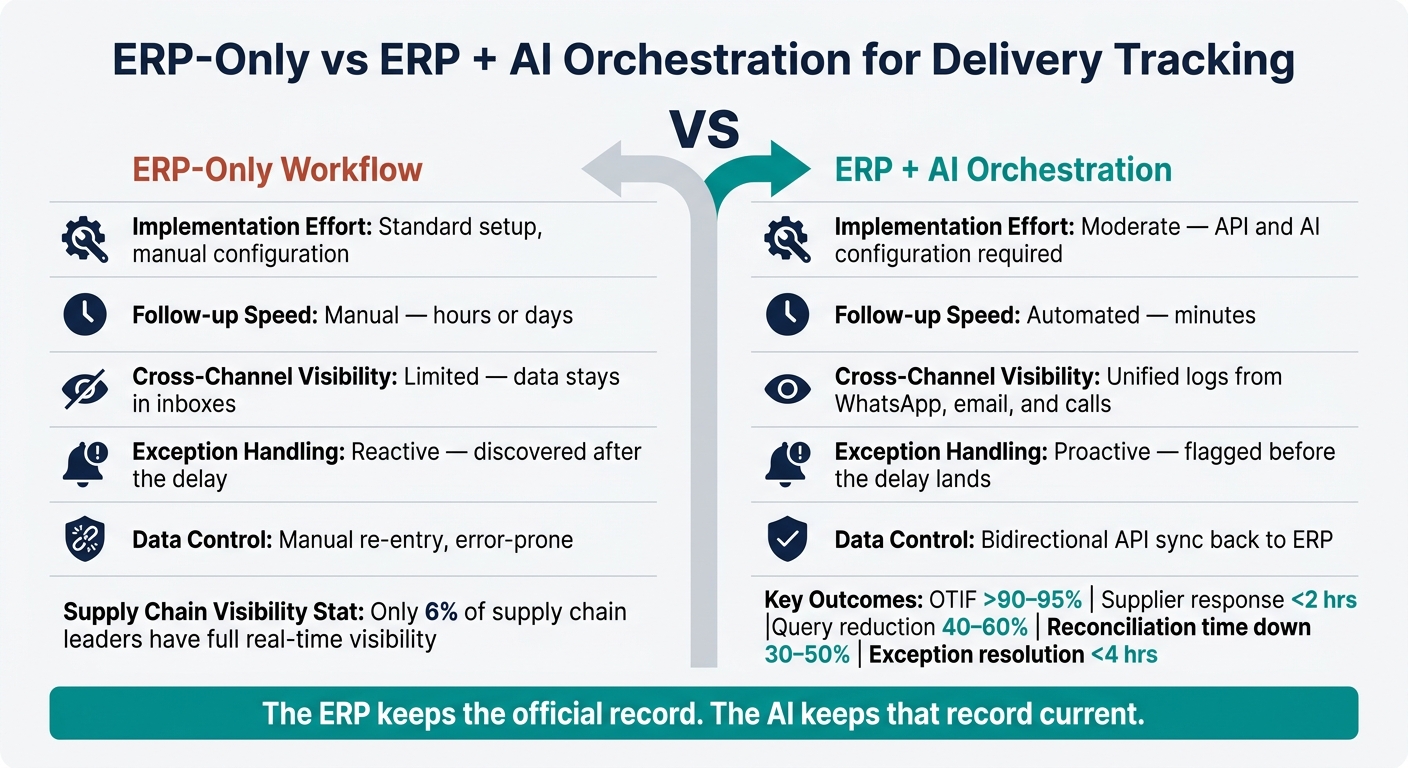 ERP-Only vs ERP + AI Orchestration for Delivery Tracking

VS

ERP-Only Workflow

Implementation Effort: Standard setup, manual configuration

Follow-up Speed: Manual — hours or days

Cross-Channel Visibility: Limited — data stays in inboxes

Exception Handling: Reactive — discovered after the delay

Data Control: Manual re-entry, error-prone

Supply Chain Visibility Stat: Only 6% of supply chain leaders have full real-time visibility

ERP + AI Orchestration

Implementation Effort: Moderate — API and AI configuration required

Follow-up Speed: Automated — minutes

Cross-Channel Visibility: Unified logs from WhatsApp, email, and calls

Exception Handling: Proactive — flagged before the delay lands

Data Control: Bidirectional API sync back to ERP

Key Outcomes: OTIF >90–95% | Supplier response <2 hrs |Query reduction 40–60% | Reconciliation time down 30–50% | Exception resolution <4 hrs

The ERP keeps the official record. The AI keeps that record current.